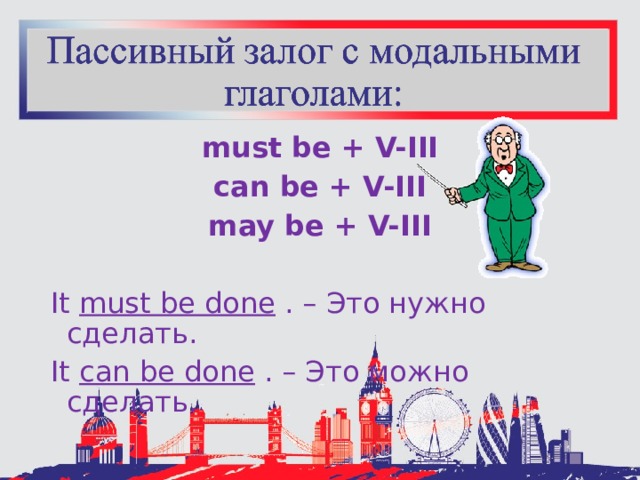 Пассивный залог с модальными глаголами:

must be + V-III
can be + V-III
may be + V-III

It must be done . – Это нужно сделать.

It can be done . – Это можно сделать.